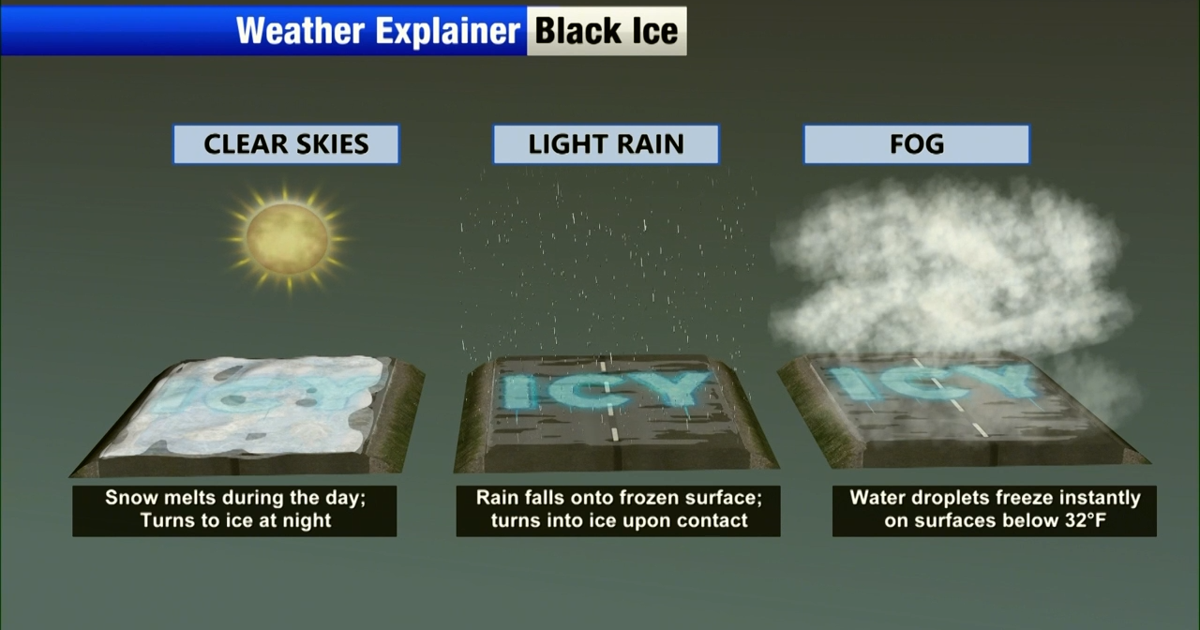 Weather Explainer Black Ice

CLEAR SKIES

ICY

Snow melts during the day; Turns to ice at night

LIGHT RAIN

ICY

Rain falls onto frozen surface; turns into ice upon contact

FOG

ICY

Water droplets freeze instantly on surfaces below 32°F